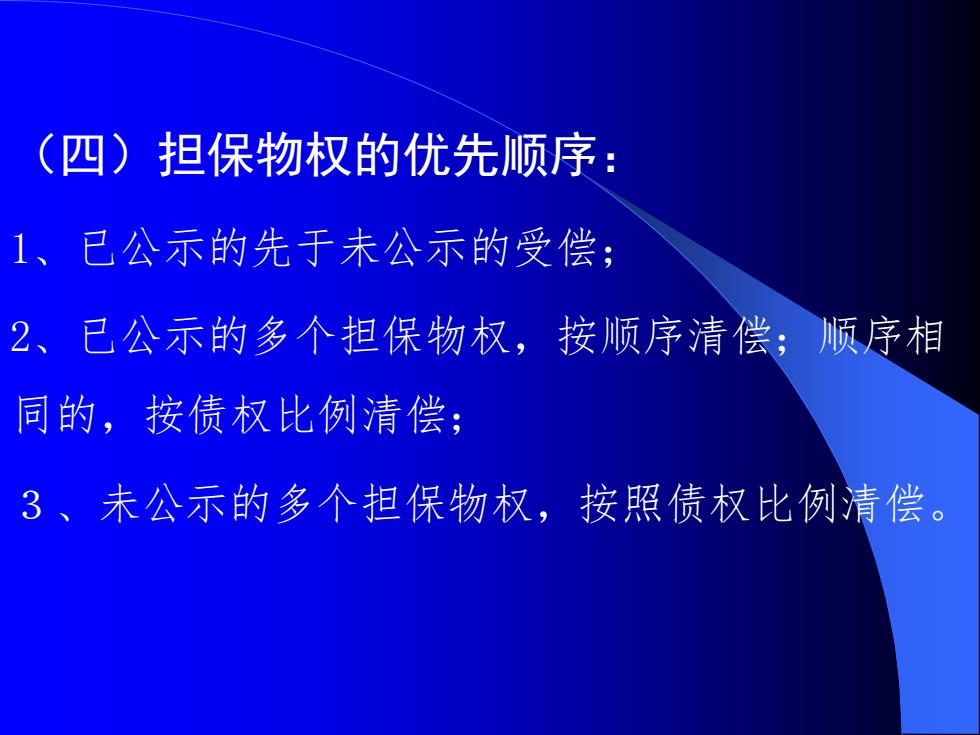 （四）担保物权的优先顺序：

1、已公示的先于未公示的受偿；

2、已公示的多个担保物权，按顺序清偿；顺序相同的，按债权比例清偿；

３、未公示的多个担保物权，按照债权比例清偿。